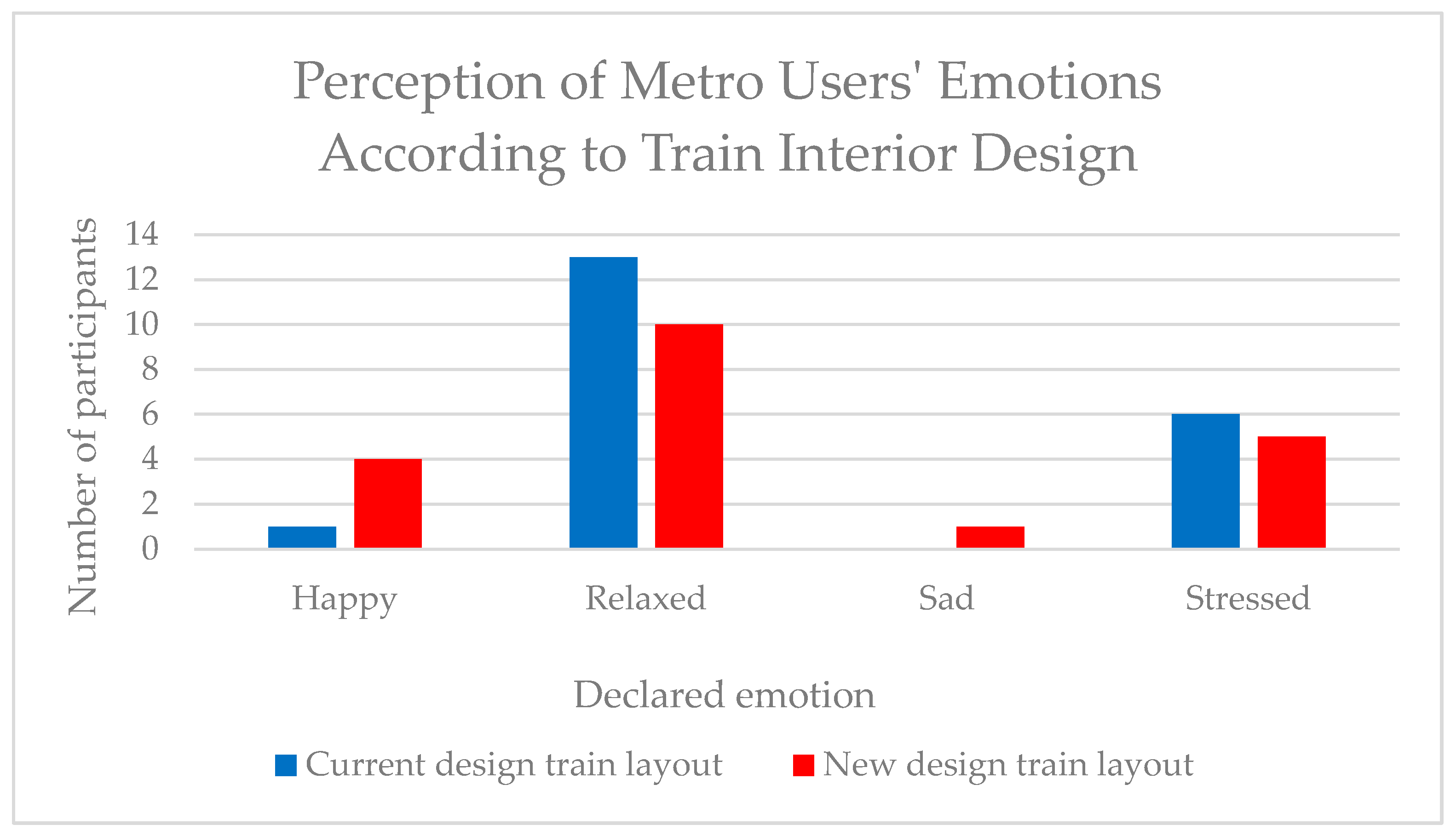 Perception of Metro Users' Emotions According to Train Interior Design

Number of participants

14
12
10
8
6
4
2
0

Happy
Relaxed
Sad
Stressed

Declared emotion

Current design train layout
New design train layout